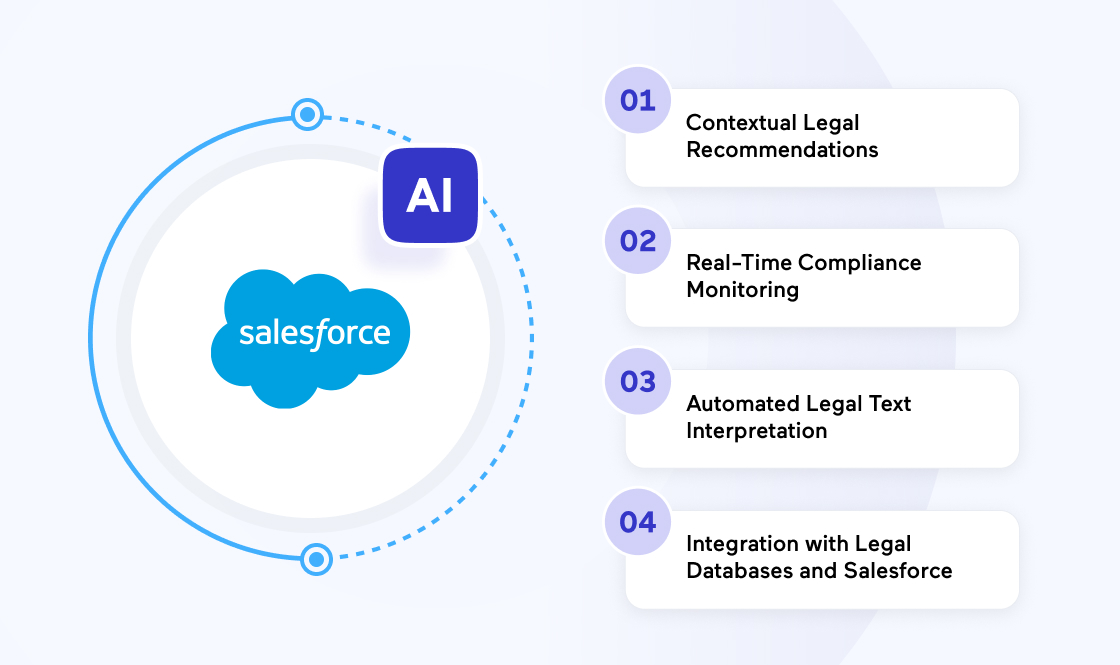 AI

salesforce

01
Contextual Legal Recommendations

02
Real-Time Compliance Monitoring

03
Automated Legal Text Interpretation

04
Integration with Legal Databases and Salesforce